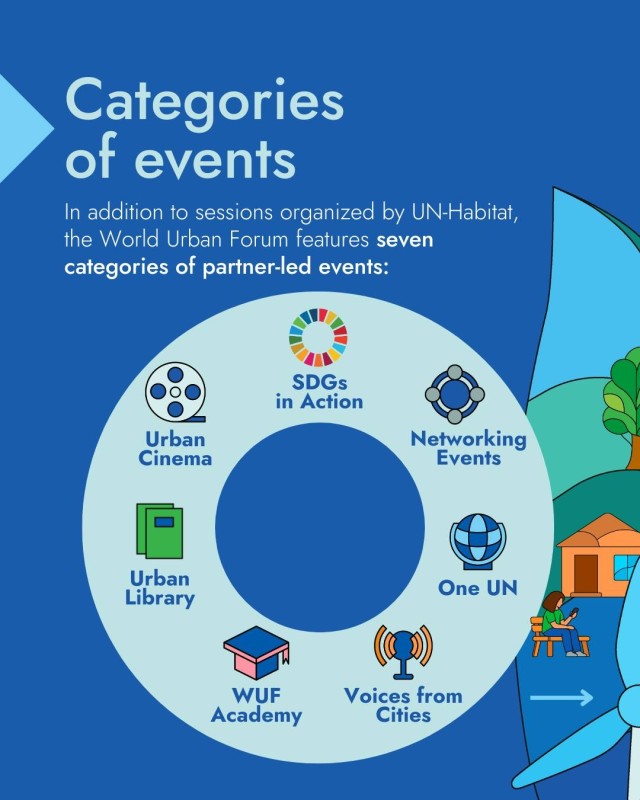 Categories of events

In addition to sessions organized by UN-Habitat, the World Urban Forum features seven categories of partner-led events:

SDGs in Action

Networking Events

One UN

Voices from Cities

WUF Academy

Urban Library

Urban Cinema